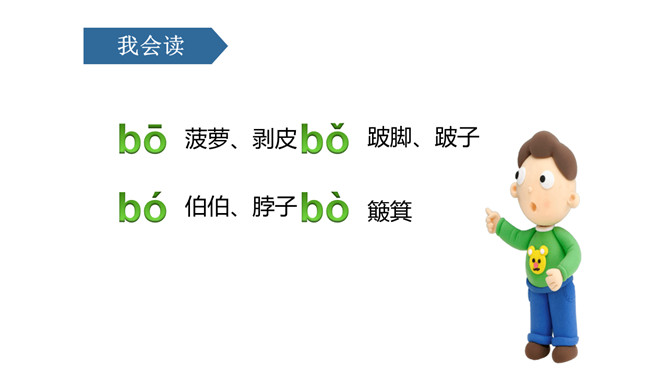 我会读

bō 菠萝、剥皮 bǒ 跛脚、跛子

bó 伯伯、脖子 bò 簸箕